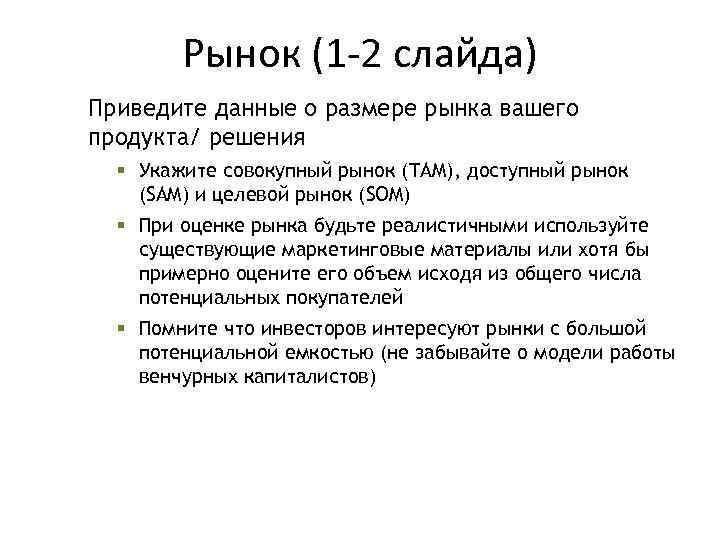 Рынок (1-2 слайда)

Приведите данные о размере рынка вашего продукта/ решения

▪ Укажите совокупный рынок (TAM), доступный рынок (SAM) и целевой рынок (SOM)

▪ При оценке рынка будьте реалистичными используйте существующие маркетинговые материалы или хотя бы примерно оцените его объем исходя из общего числа потенциальных покупателей

▪ Помните что инвесторов интересуют рынки с большой потенциальной емкостью (не забывайте о модели работы венчурных капиталистов)